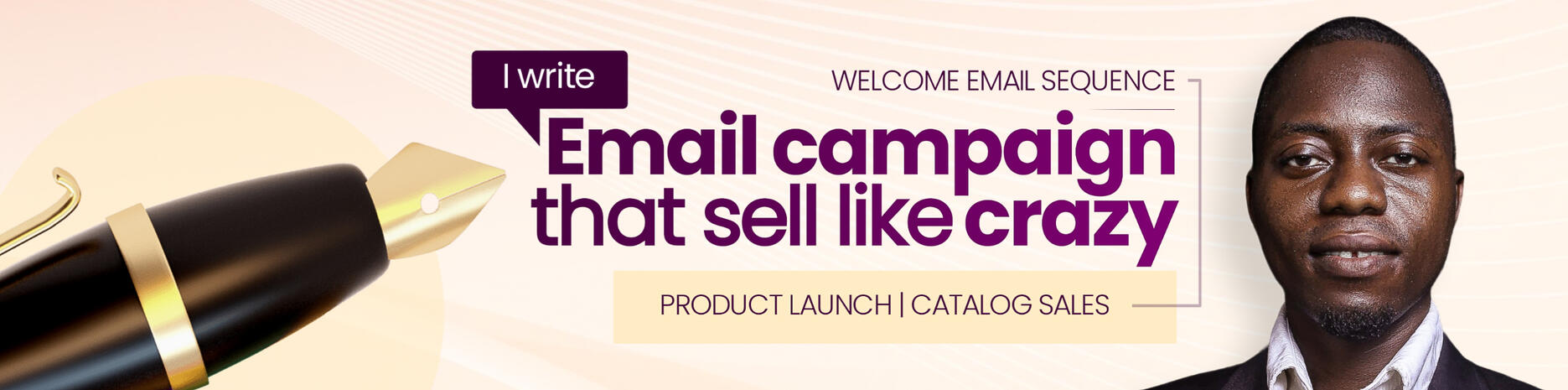 I write

WELCOME EMAIL SEQUENCE

Email campaign that sell like crazy

PRODUCT LAUNCH | CATALOG SALES